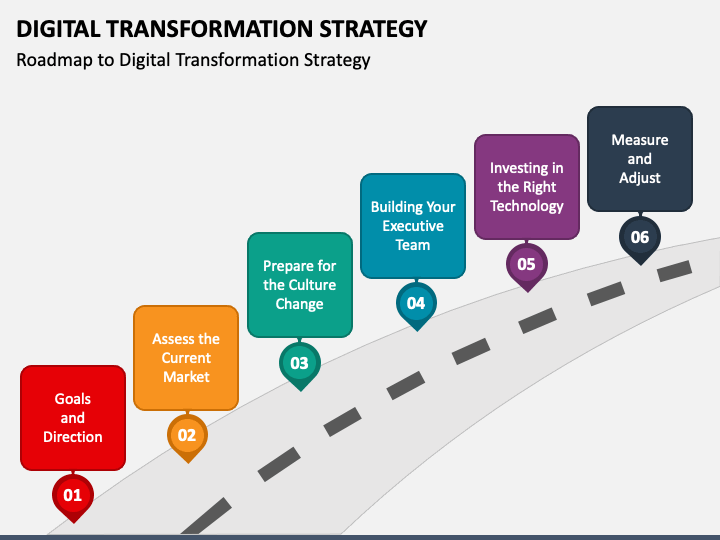 DIGITAL TRANSFORMATION STRATEGY

Roadmap to Digital Transformation Strategy

Goals and Direction

01

Assess the Current Market

02

Prepare for the Culture Change

03

Building Your Executive Team

04

Investing in the Right Technology

05

Measure and Adjust

06